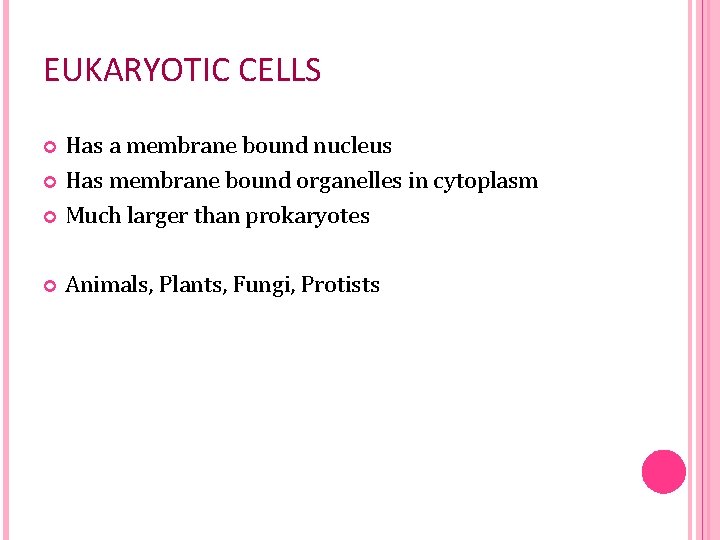 EUKARYOTIC CELLS

Has a membrane bound nucleus
Has membrane bound organelles in cytoplasm
Much larger than prokaryotes

Animals, Plants, Fungi, Protists